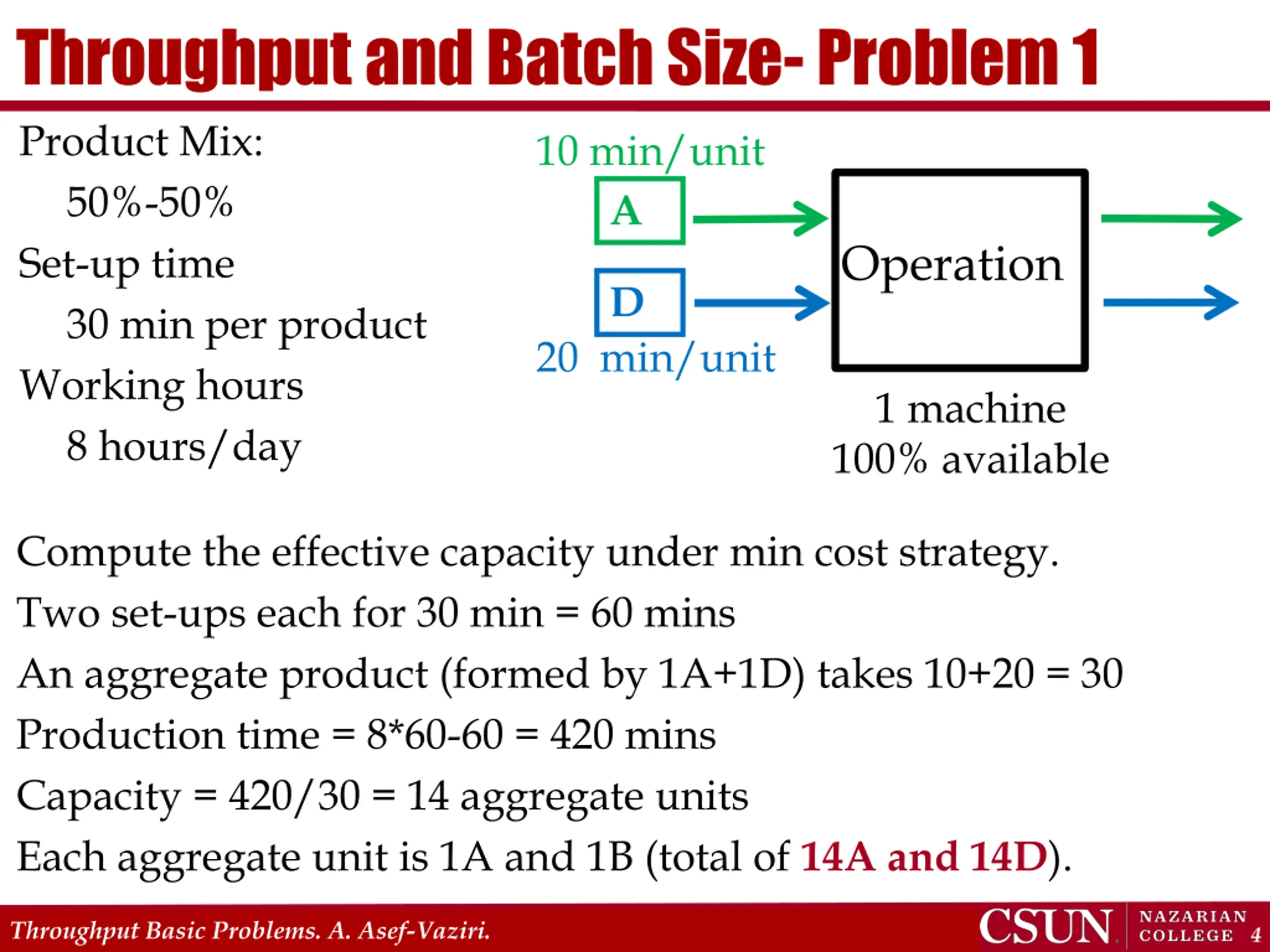 Throughput and Batch Size- Problem 1

Product Mix:
50%-50%
Set-up time
30 min per product
Working hours
8 hours/day

10 min/unit
A
D
20 min/unit
Operation
1 machine
100% available

Compute the effective capacity under min cost strategy.
Two set-ups each for 30 min = 60 mins
An aggregate product (formed by 1A+1D) takes 10+20 = 30
Production time = 8*60-60 = 420 mins
Capacity = 420/30 = 14 aggregate units
Each aggregate unit is 1A and 1B (total of 14A and 14D).

Throughput Basic Problems. A. Asef-Vaziri.
CSUN NAZARIAN COLLEGE 4